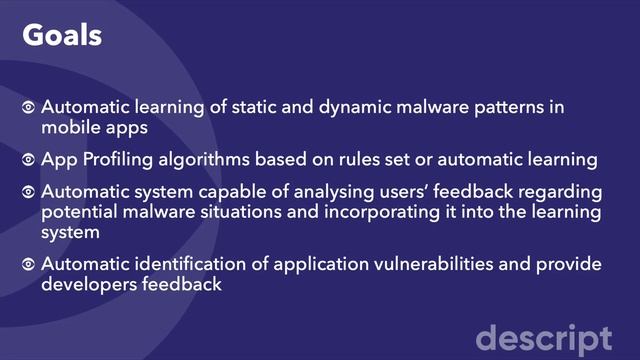 Goals

Automatic learning of static and dynamic malware patterns in mobile apps

App Profiling algorithms based on rules set or automatic learning

Automatic system capable of analysing users' feedback regarding potential malware situations and incorporating it into the learning system

Automatic identification of application vulnerabilities and provide developers feedback

descript